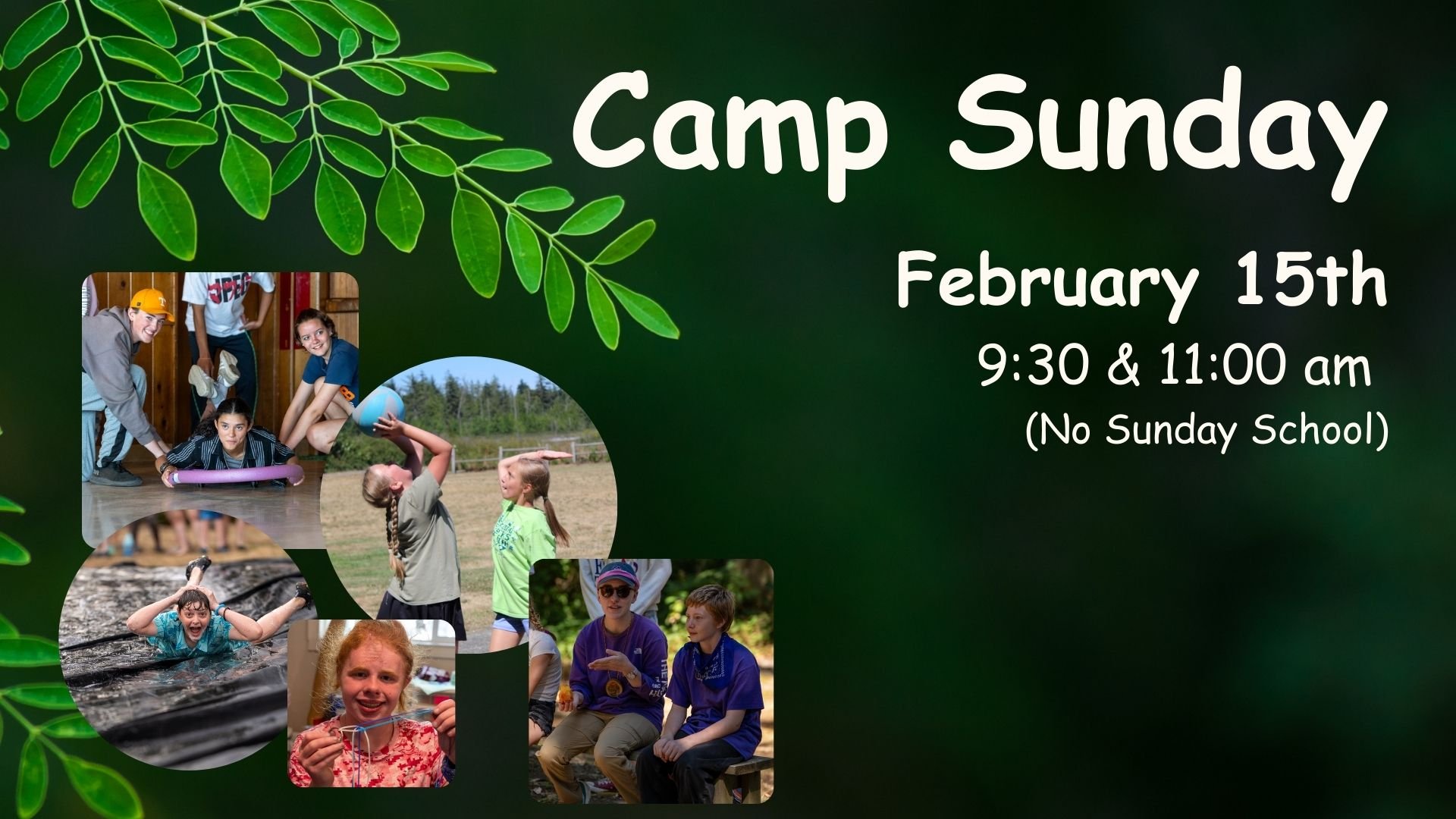 Camp Sunday

February 15th

9:30 & 11:00 am

(No Sunday School)